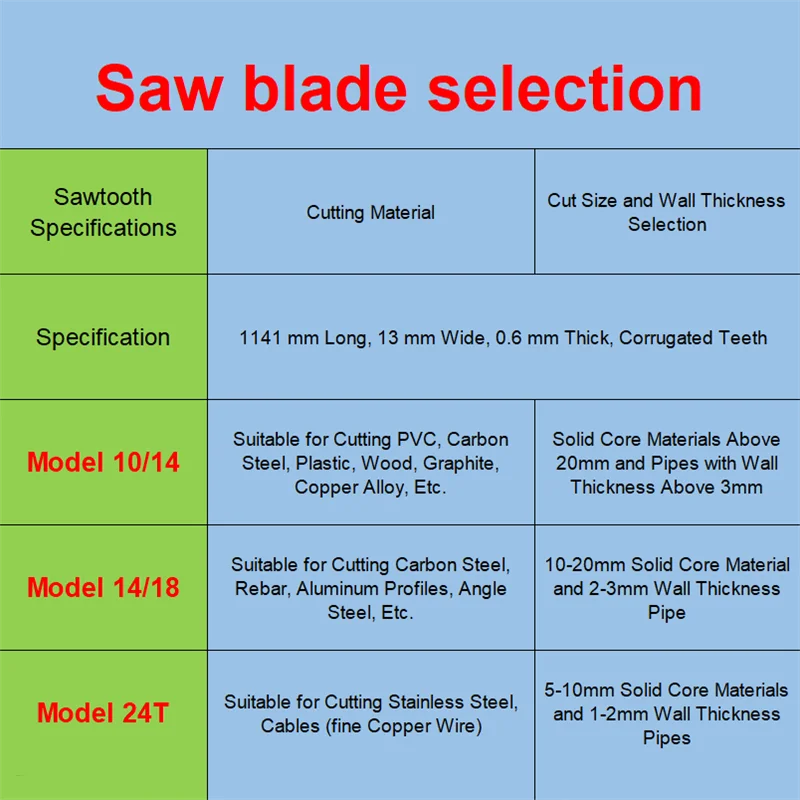 Saw blade selection

| Sawtooth Specifications | Cutting Material | Cut Size and Wall Thickness Selection |
|---|---|---|
| Specification | 1141 mm Long, 13 mm Wide, 0.6 mm Thick, Corrugated Teeth | |
| Model 10/14 | Suitable for Cutting PVC, Carbon Steel, Plastic, Wood, Graphite, Copper Alloy, Etc. | Solid Core Materials Above 20mm and Pipes with Wall Thickness Above 3mm |
| Model 14/18 | Suitable for Cutting Carbon Steel, Rebar, Aluminum Profiles, Angle Steel, Etc. | 10-20mm Solid Core Material and 2-3mm Wall Thickness Pipe |
| Model 24T | Suitable for Cutting Stainless Steel, Cables (fine Copper Wire) | 5-10mm Solid Core Materials and 1-2mm Wall Thickness Pipes |